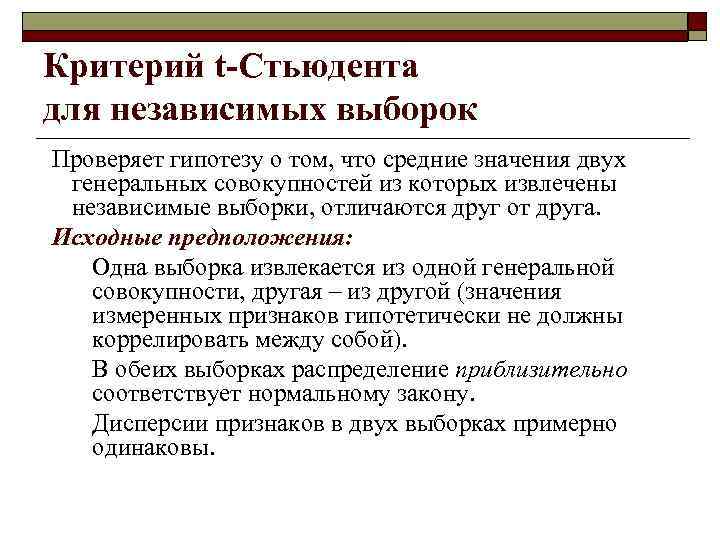 Критерий t-Стьюдента для независимых выборок

Проверяет гипотезу о том, что средние значения двух генеральных совокупностей из которых извлечены независимые выборки, отличаются друг от друга.

Исходные предположения:

Одна выборка извлекается из одной генеральной совокупности, другая – из другой (значения измеренных признаков гипотетически не должны коррелировать между собой).

В обеих выборках распределение приблизительно соответствует нормальному закону.

Дисперсии признаков в двух выборках примерно одинаковы.